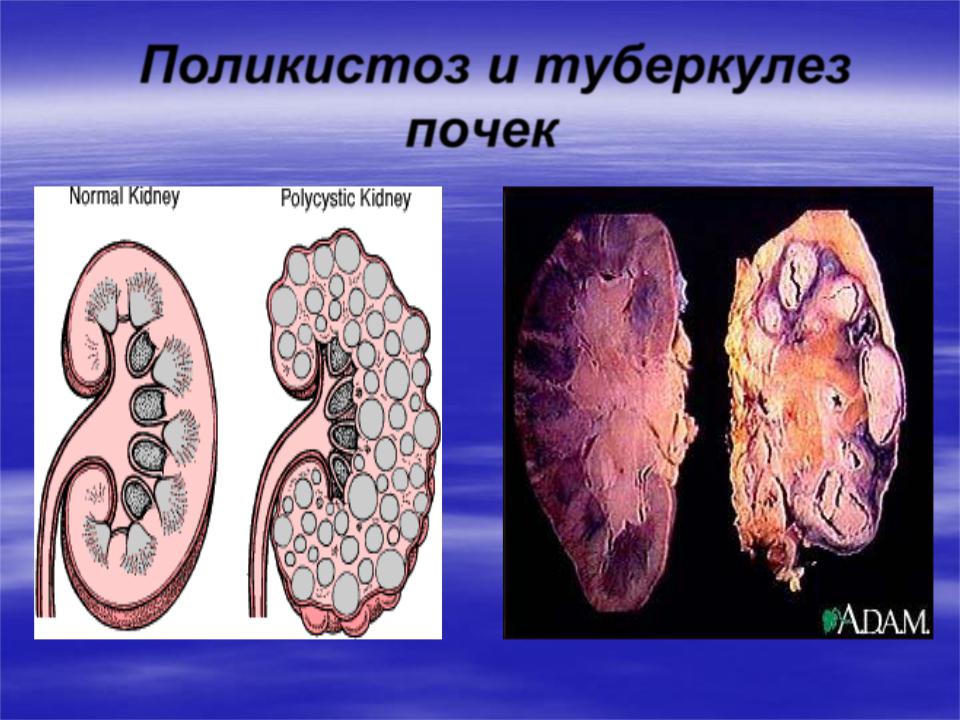 Поликистоз и туберкулез почек

Normal Kidney

Polycystic Kidney

A.D.A.M.